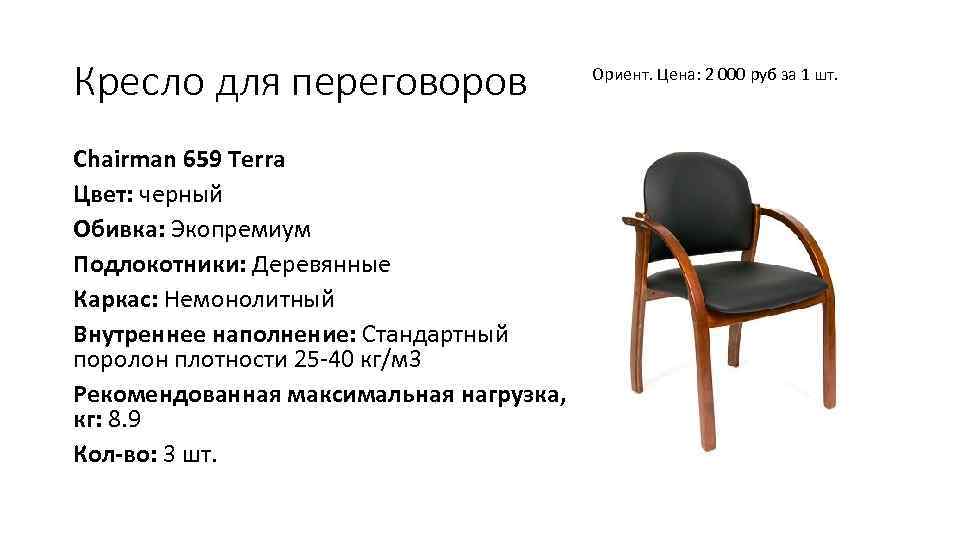 Кресло для переговоров

Ориент. Цена: 2 000 руб за 1 шт.

Chairman 659 Terra
Цвет: черный
Обивка: Экопремиум
Подлокотники: Деревянные
Каркас: Немонолитный
Внутреннее наполнение: Стандартный поролон плотности 25-40 кг/м3
Рекомендованная максимальная нагрузка, кг: 8.9
Кол-во: 3 шт.